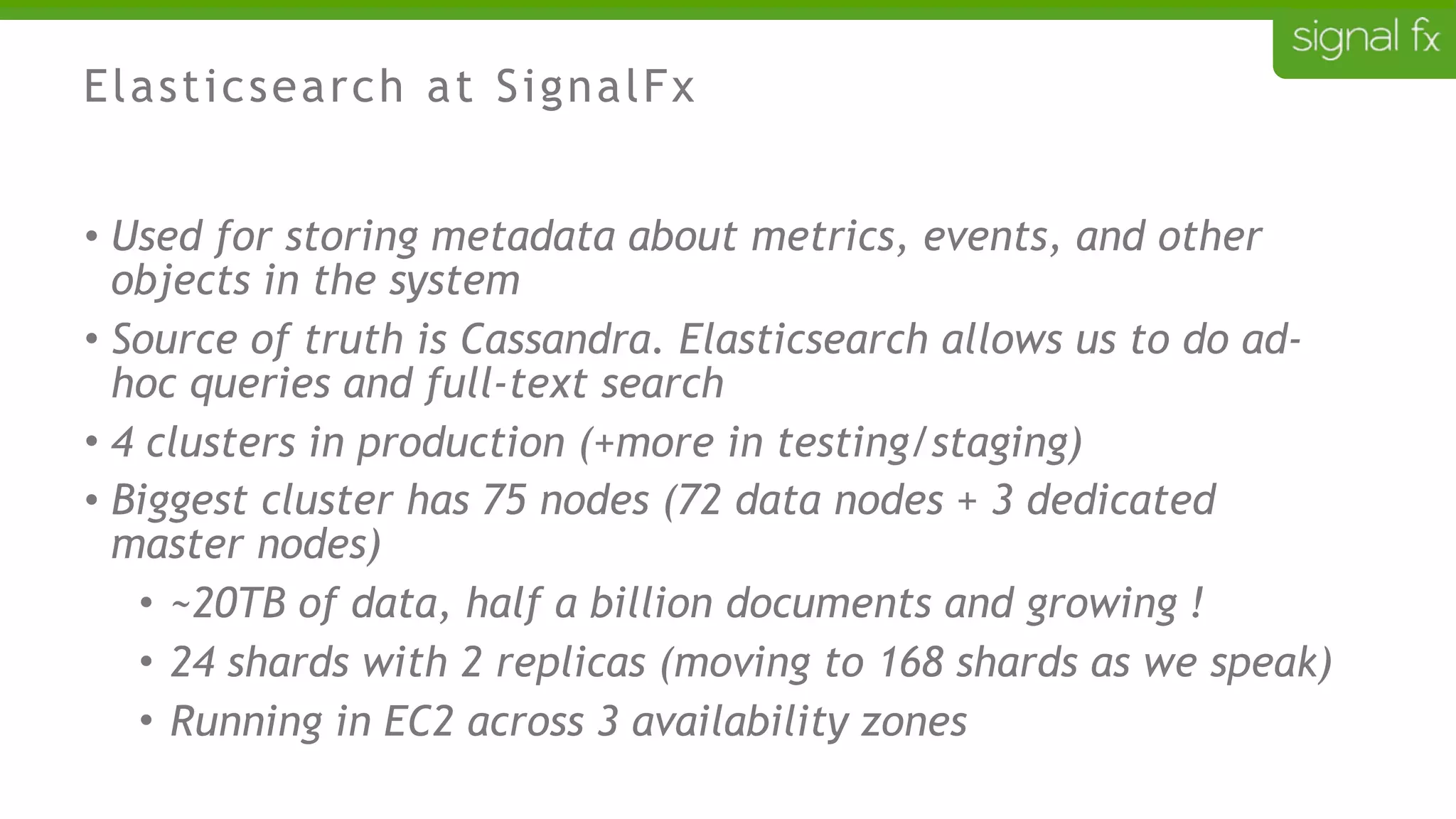 signal fx

Elasticsearch at SignalFx

• Used for storing metadata about metrics, events, and other objects in the system

• Source of truth is Cassandra. Elasticsearch allows us to do ad-hoc queries and full-text search

• 4 clusters in production (+more in testing/staging)

• Biggest cluster has 75 nodes (72 data nodes + 3 dedicated master nodes)

• ~20TB of data, half a billion documents and growing !

• 24 shards with 2 replicas (moving to 168 shards as we speak)

• Running in EC2 across 3 availability zones